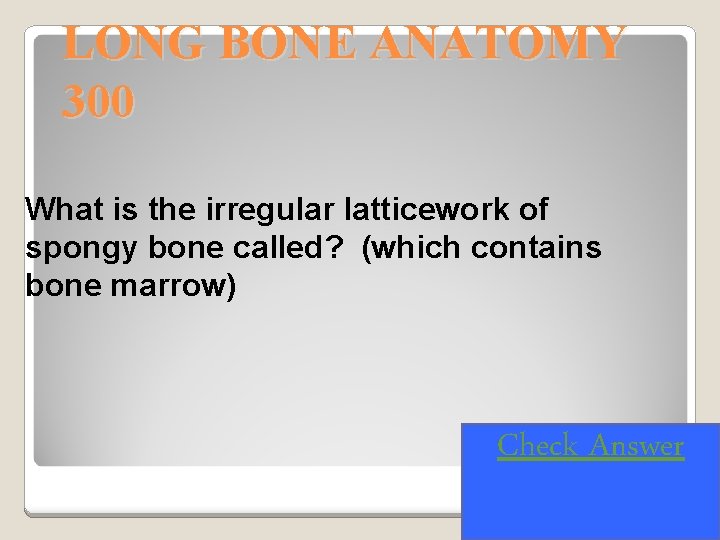 LONG BONE ANATOMY 300

What is the irregular latticework of spongy bone called? (which contains bone marrow)

Check Answer